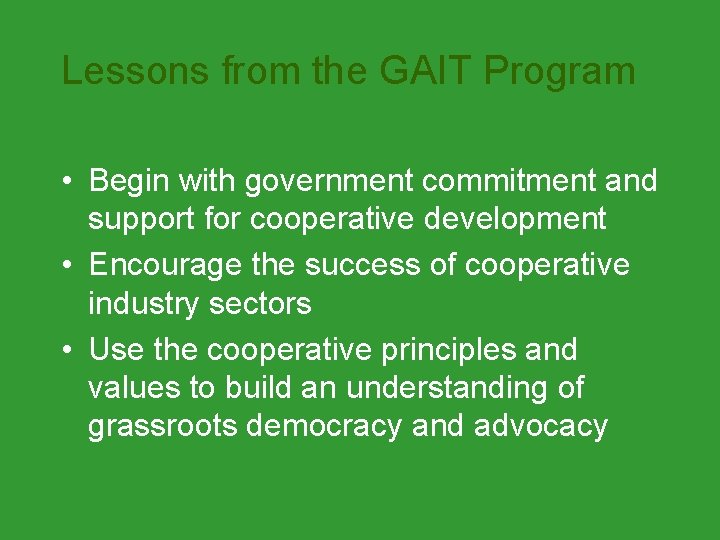 Lessons from the GAIT Program

• Begin with government commitment and support for cooperative development
• Encourage the success of cooperative industry sectors
• Use the cooperative principles and values to build an understanding of grassroots democracy and advocacy